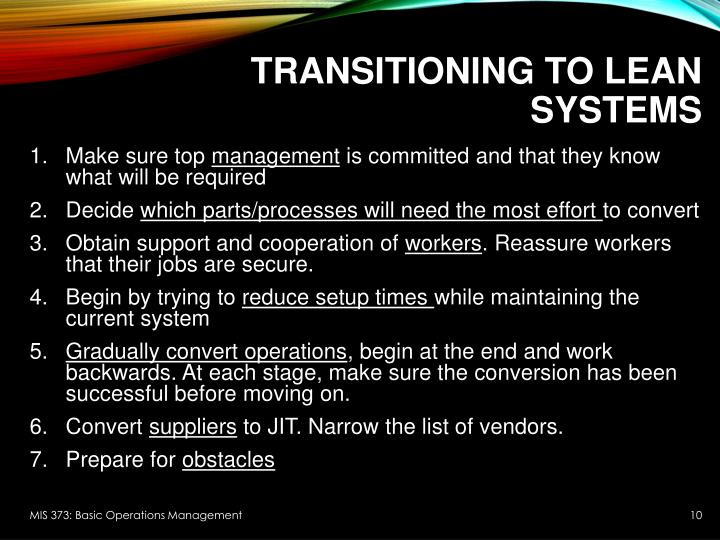 TRANSITIONING TO LEAN SYSTEMS

1. Make sure top management is committed and that they know what will be required
2. Decide which parts/processes will need the most effort to convert
3. Obtain support and cooperation of workers. Reassure workers that their jobs are secure.
4. Begin by trying to reduce setup times while maintaining the current system
5. Gradually convert operations, begin at the end and work backwards. At each stage, make sure the conversion has been successful before moving on.
6. Convert suppliers to JIT. Narrow the list of vendors.
7. Prepare for obstacles

MIS 373: Basic Operations Management

10